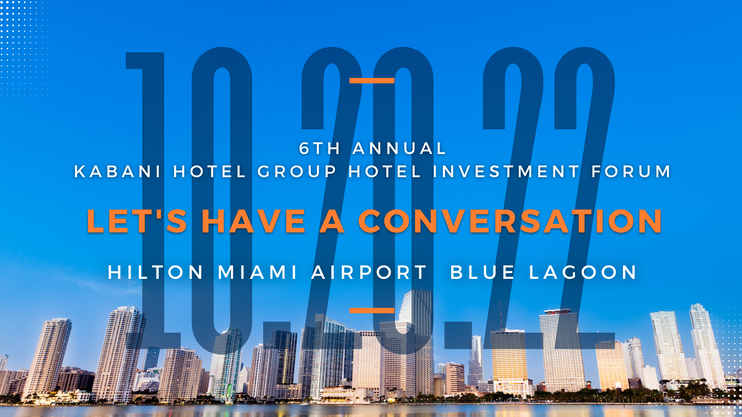 10.20.22

6TH ANNUAL
KABANI HOTEL GROUP HOTEL INVESTMENT FORUM

LET'S HAVE A CONVERSATION

HILTON MIAMI AIRPORT BLUE LAGOON